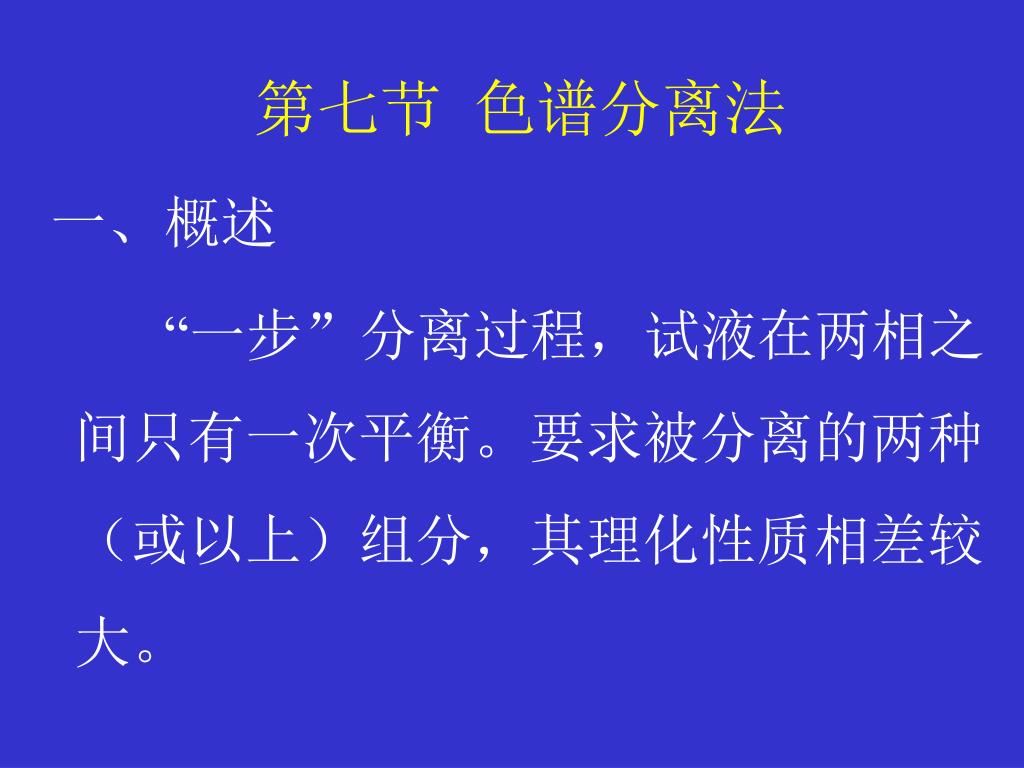 第七节 色谱分离法

一、概述

“一步”分离过程，试液在两相之间只有一次平衡。要求被分离的两种（或以上）组分，其理化性质相差较大。